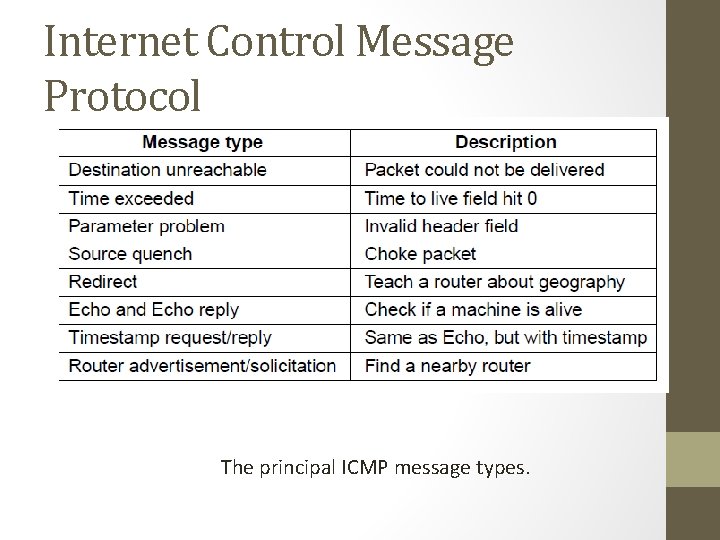 Internet Control Message Protocol

| Message type | Description |
|---|---|
| Destination unreachable | Packet could not be delivered |
| Time exceeded | Time to live field hit 0 |
| Parameter problem | Invalid header field |
| Source quench | Choke packet |
| Redirect | Teach a router about geography |
| Echo and Echo reply | Check if a machine is alive |
| Timestamp request/reply | Same as Echo, but with timestamp |
| Router advertisement/solicitation | Find a nearby router |

The principal ICMP message types.